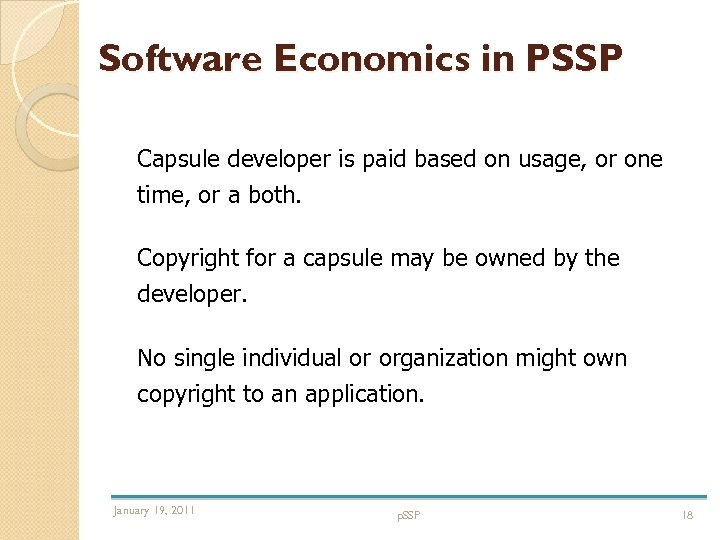 Software Economics in PSSP

Capsule developer is paid based on usage, or one time, or a both.

Copyright for a capsule may be owned by the developer.

No single individual or organization might own copyright to an application.

January 19, 2011

pSSP

18